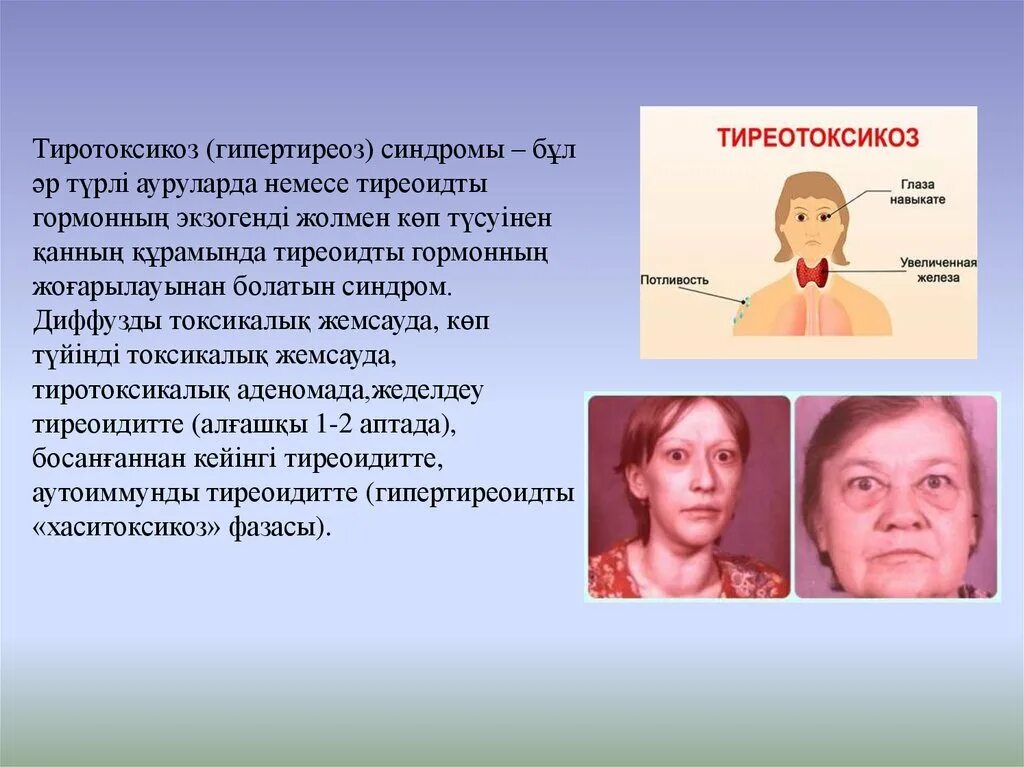 Тиротоксикоз (гипертиреоз) синдромы – бұл әр түрлі ауруларда немесе тиреоидты гормонның экзогенді жолмен көп түсуінен қанның құрамында тиреоидты гормонның жоғарылауынан болатын синдром. Диффузды токсикалық жемсауда, көп түйінді токсикалық жемсауда, тиротоксикалық аденомада,жеделдеу тиреоидитте (алғашқы 1-2 аптада), босанғаннан кейінгі тиреоидитте, аутоиммунды тиреоидитте (гипертиреоидты «хаситоксикоз» фазасы).

ТИРЕОТОКСИКОЗ

Глаза навыкате

Увеличенная железа

Потливость